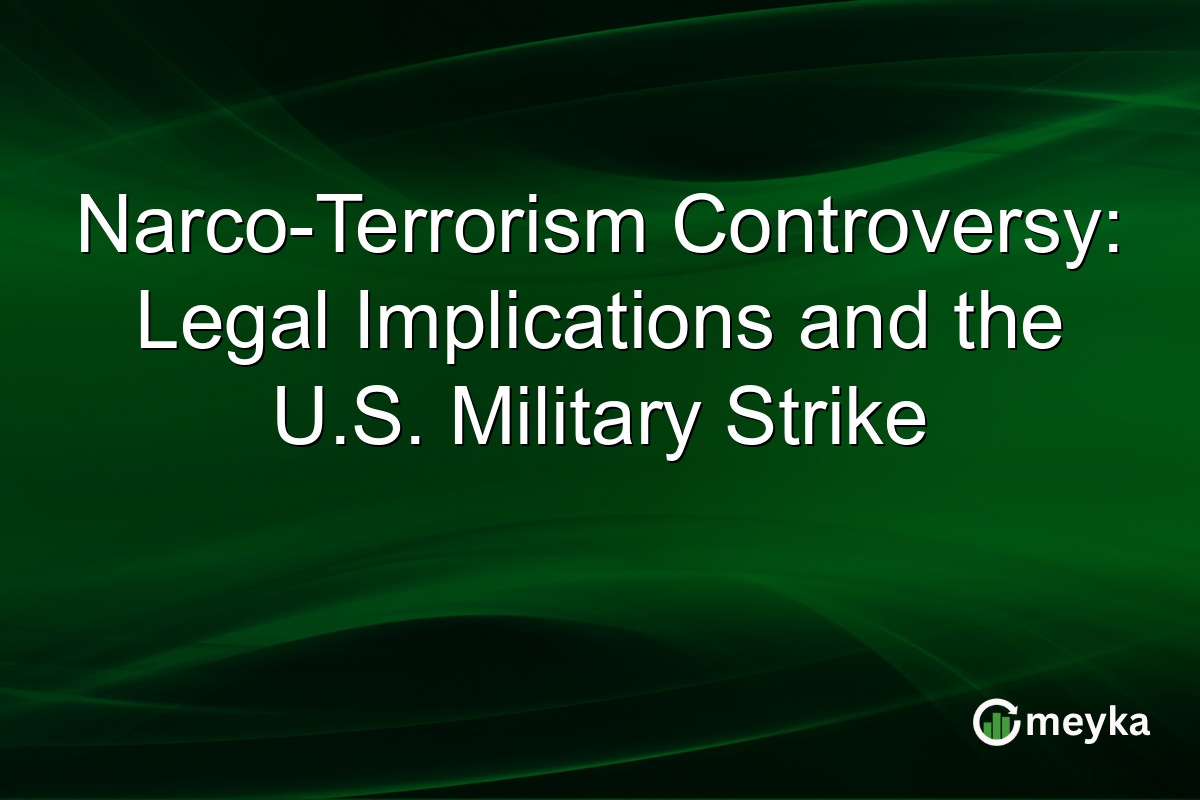 Narco-Terrorism Controversy: Legal Implications and the U.S. Military Strike

meyka